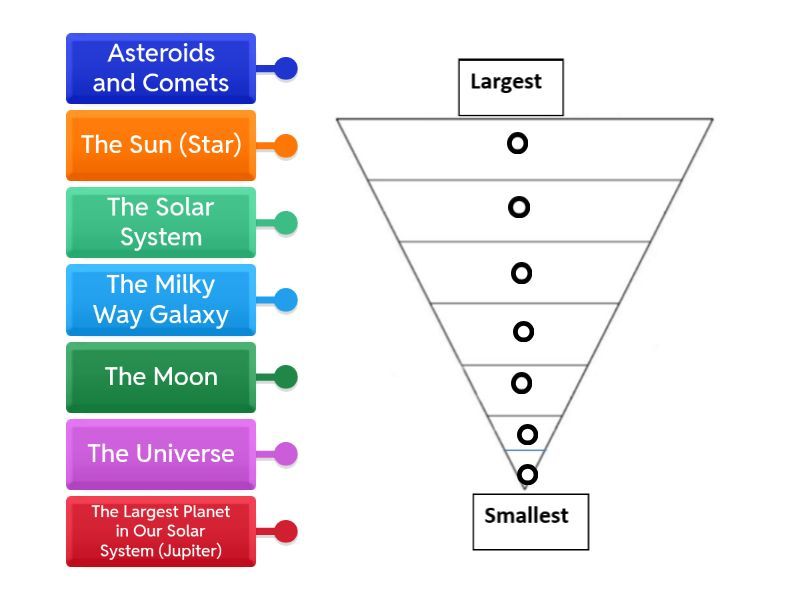 Asteroids and Comets

The Sun (Star)

The Solar System

The Milky Way Galaxy

The Moon

The Universe

The Largest Planet in Our Solar System (Jupiter)

Largest

Smallest